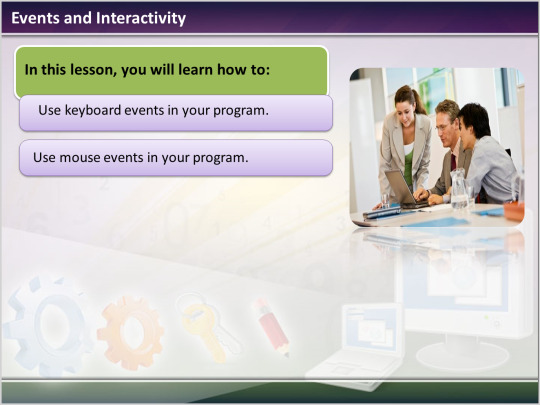 Events and Interactivity

In this lesson, you will learn how to:

Use keyboard events in your program.

Use mouse events in your program.